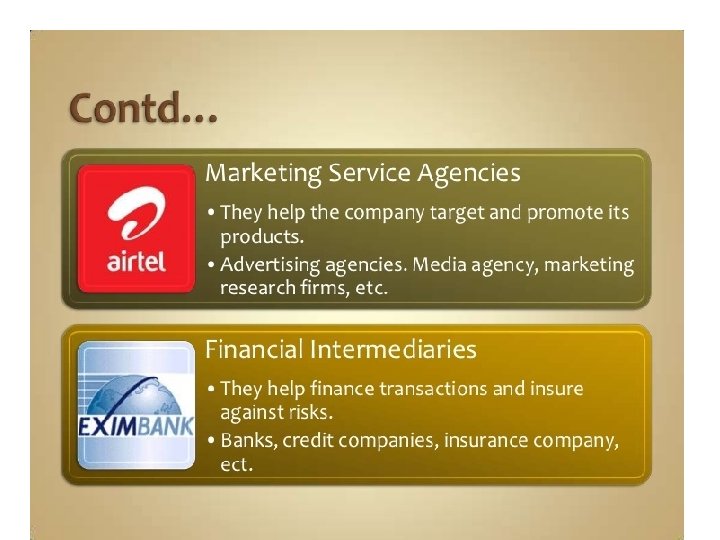 Contd...

airtel

Marketing Service Agencies

• They help the company target and promote its products.

• Advertising agencies. Media agency, marketing research firms, etc.

EXIMBANK

Financial Intermediaries

• They help finance transactions and insure against risks.

• Banks, credit companies, insurance company, ect.